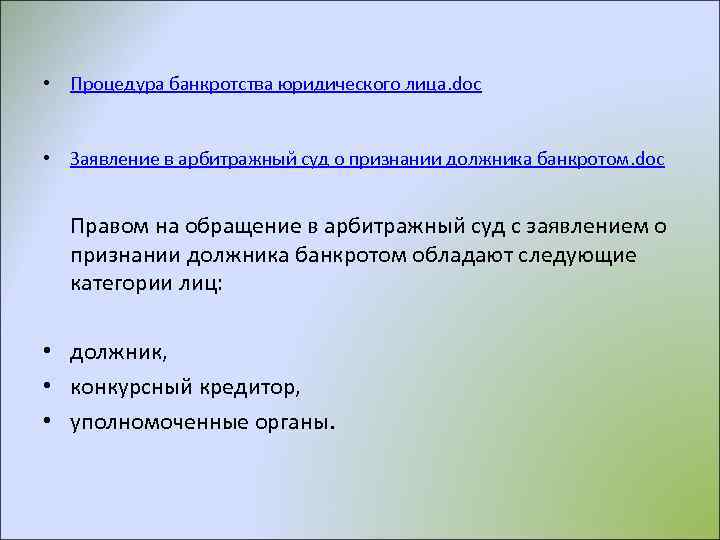 • Процедура банкротства юридического лица.doc

• Заявление в арбитражный суд о признании должника банкротом.doc

Правом на обращение в арбитражный суд с заявлением о признании должника банкротом обладают следующие категории лиц:

• должник,
• конкурсный кредитор,
• уполномоченные органы.